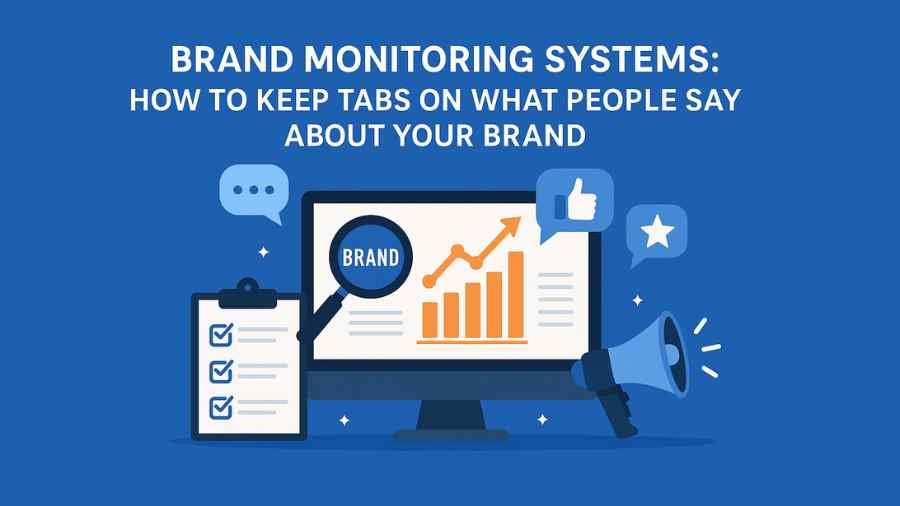 BRAND MONITORING SYSTEMS:
HOW TO KEEP TABS ON WHAT PEOPLE SAY ABOUT YOUR BRAND

BRAND